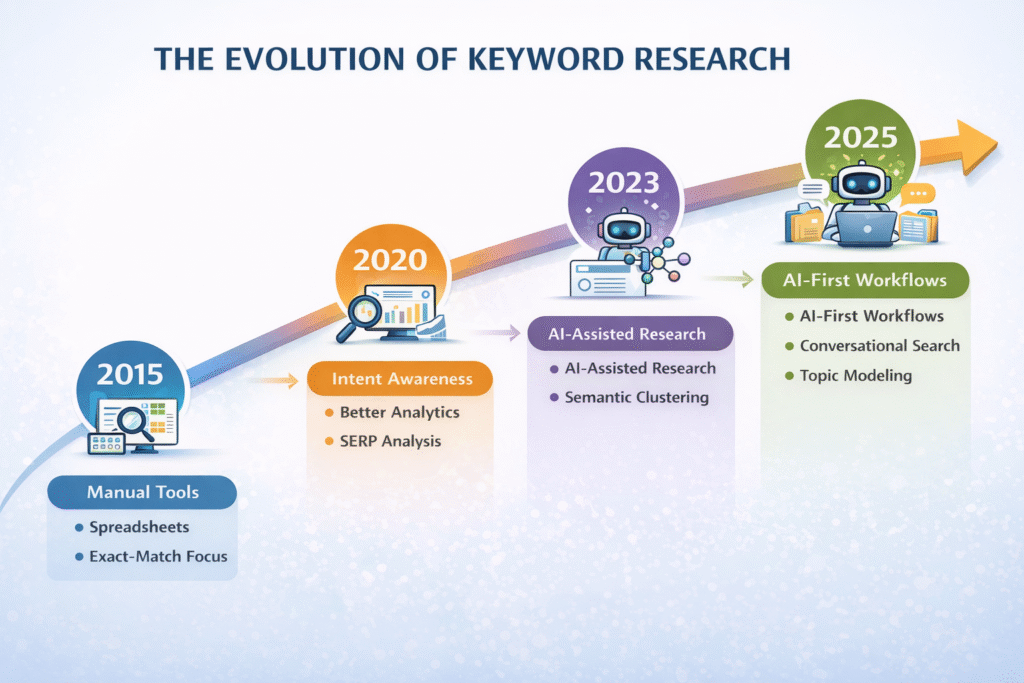 THE EVOLUTION OF KEYWORD RESEARCH

2015

Manual Tools

• Spreadsheets
• Exact-Match Focus

2020

Intent Awareness

• Better Analytics
• SERP Analysis

2023

AI-Assisted Research

• AI-Assisted Research
• Semantic Clustering

2025

AI-First Workflows

• AI-First Workflows
• Conversational Search
• Topic Modeling